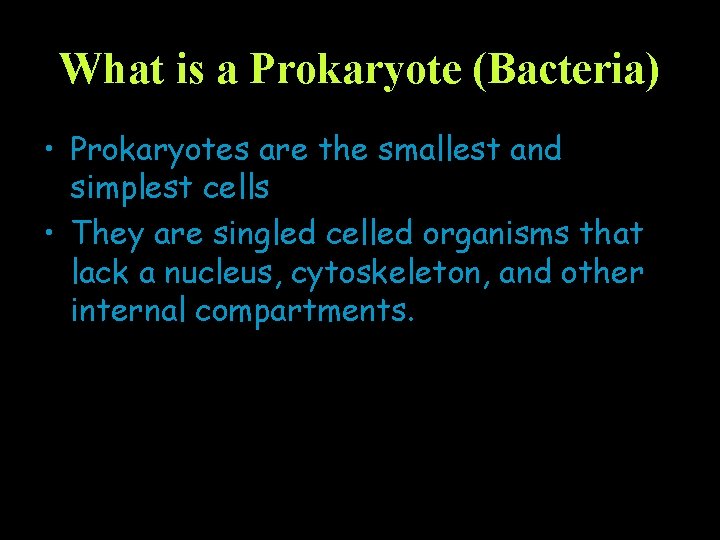 What is a Prokaryote (Bacteria)

• Prokaryotes are the smallest and simplest cells

• They are singled celled organisms that lack a nucleus, cytoskeleton, and other internal compartments.